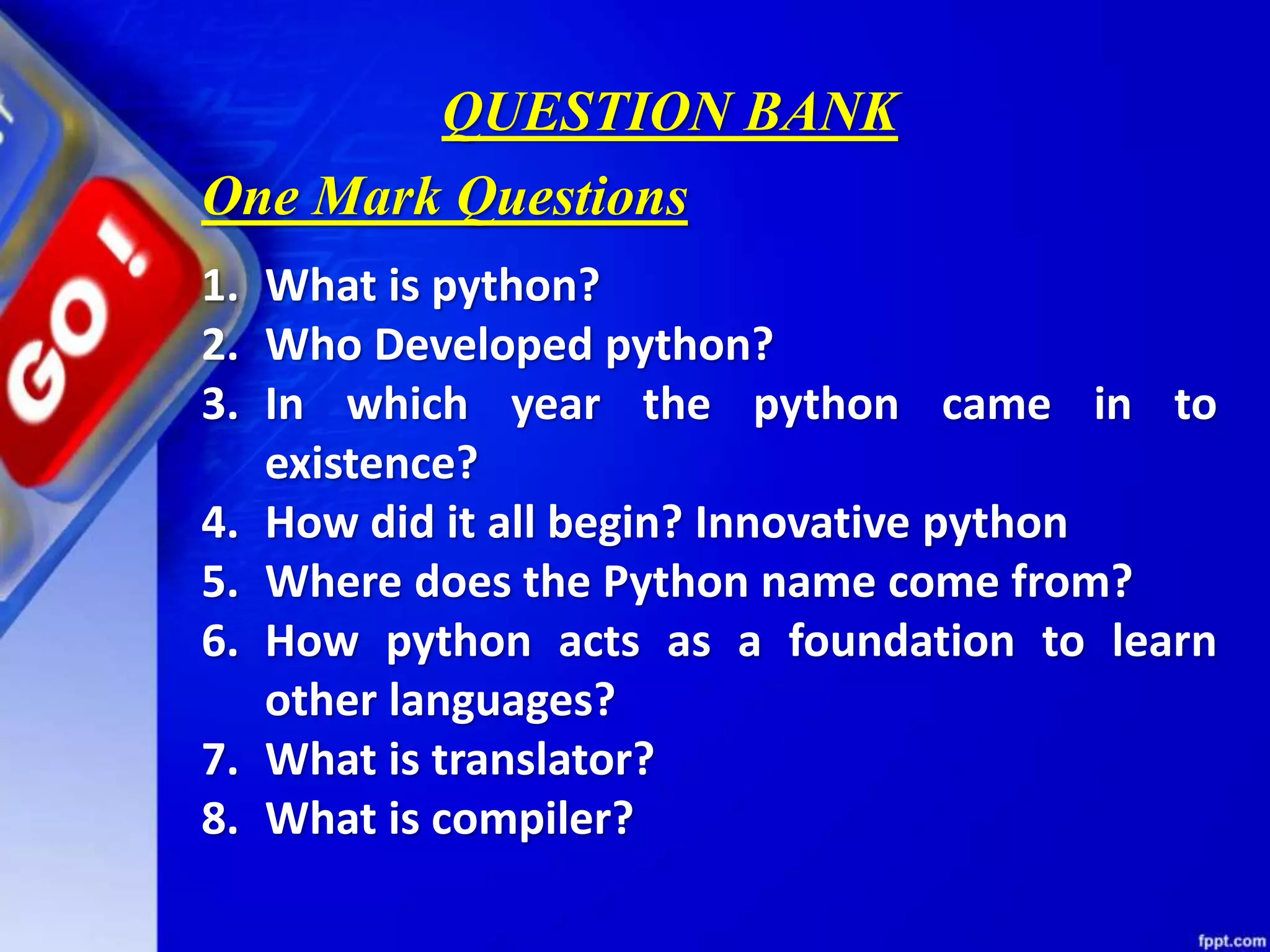 GO!

QUESTION BANK

One Mark Questions

1. What is python?
2. Who Developed python?
3. In which year the python came in to existence?
4. How did it all begin? Innovative python
5. Where does the Python name come from?
6. How python acts as a foundation to learn other languages?
7. What is translator?
8. What is compiler?

fppt.com